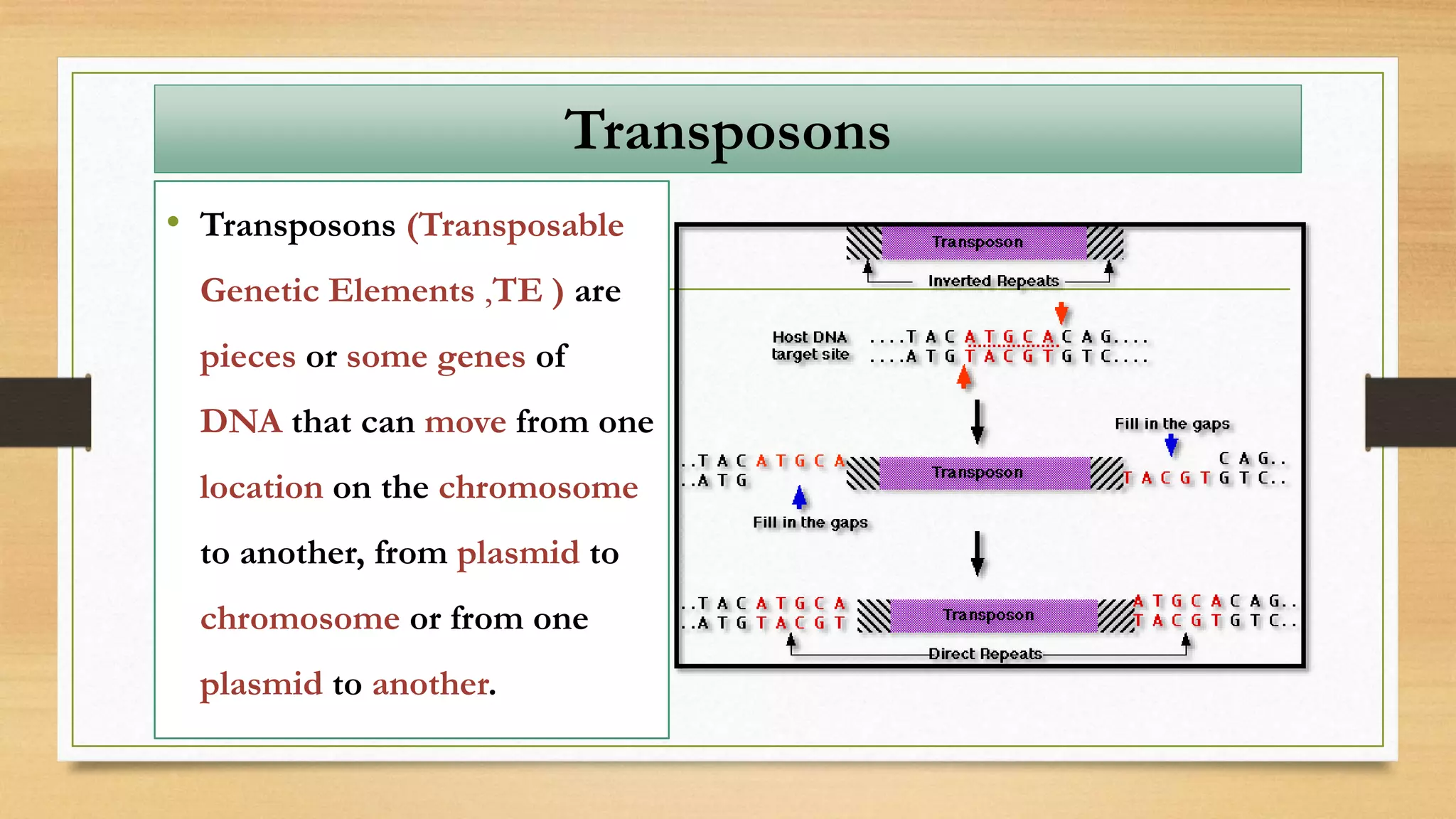 Transposons

• Transposons (Transposable Genetic Elements ,TE ) are pieces or some genes of DNA that can move from one location on the chromosome to another, from plasmid to chromosome or from one plasmid to another.

Transposon

Inverted Repeats

Host DNA target site

....T A C A T G C A C A G....
....A T G T A C G T G T C....

Fill in the gaps

..T A C A T G C A

..A T G

Transposon

C A G..

T A C G T G T C..

Fill in the gaps

..T A C A T G C A

..A T G T A C G T

Transposon

A T G C A C A G..

T A C G T G T C..

Direct Repeats